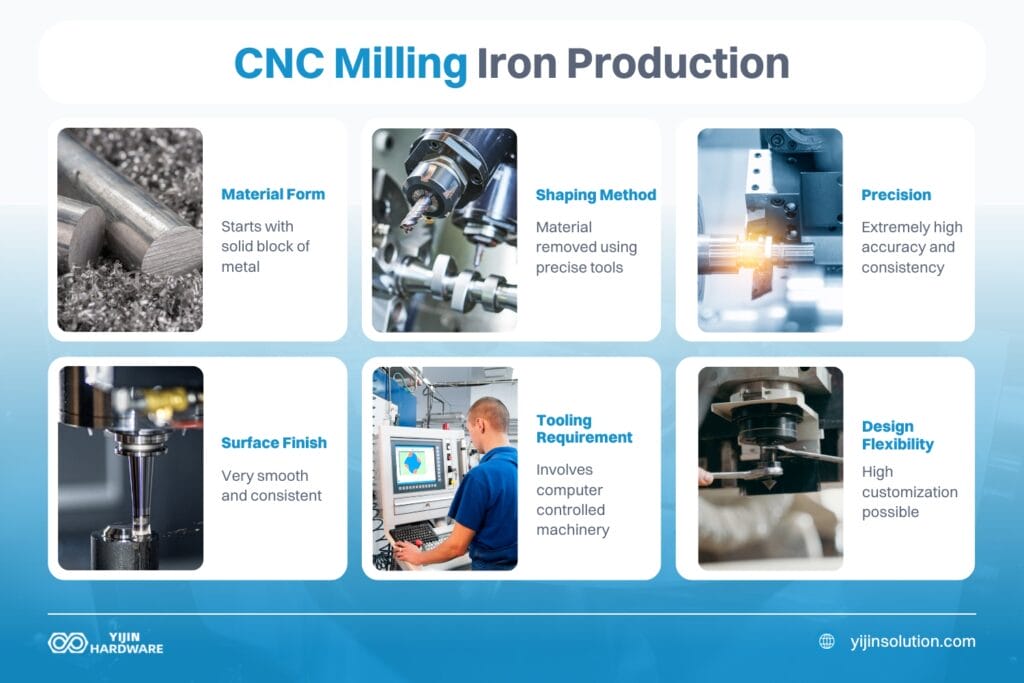 CNC Milling Iron Production

Material Form
Starts with solid block of metal

Shaping Method
Material removed using precise tools

Precision
Extremely high accuracy and consistency

Surface Finish
Very smooth and consistent

Tooling Requirement
Involves computer controlled machinery

Design Flexibility
High customization possible

YIJIN HARDWARE

yijinsolution.com